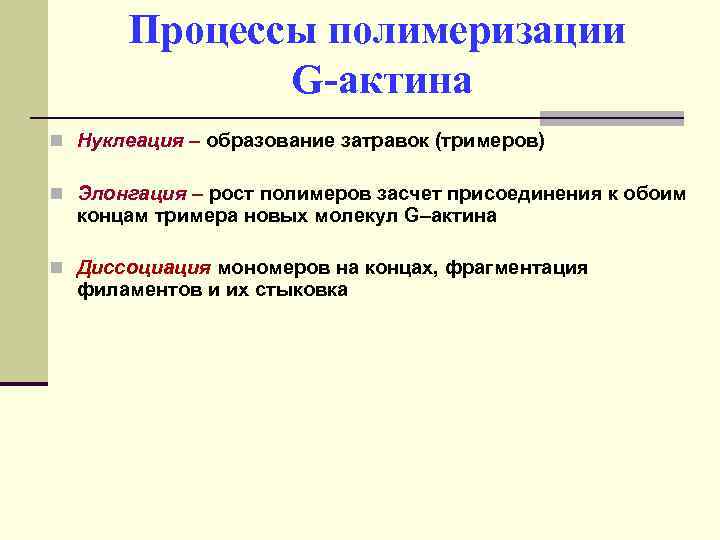 Процессы полимеризации G-актина

Нуклеация – образование затравок (тримеров)

Элонгация – рост полимеров засчет присоединения к обоим концам тримера новых молекул G–актина

Диссоциация мономеров на концах, фрагментация филаментов и их стыковка